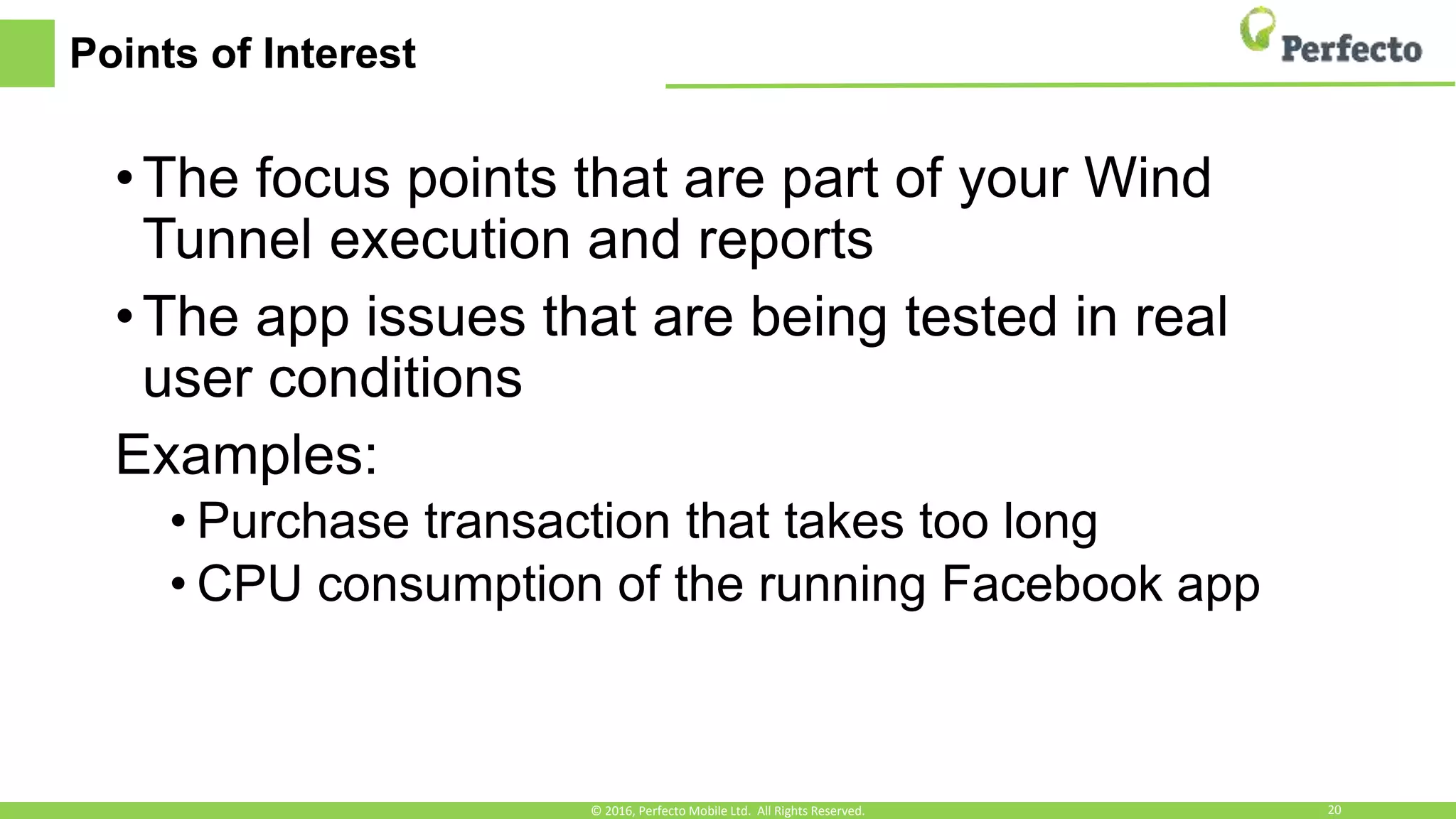 Points of Interest

Perfecto

• The focus points that are part of your Wind Tunnel execution and reports

• The app issues that are being tested in real user conditions

Examples:

• Purchase transaction that takes too long

• CPU consumption of the running Facebook app

© 2016, Perfecto Mobile Ltd. All Rights Reserved.

20